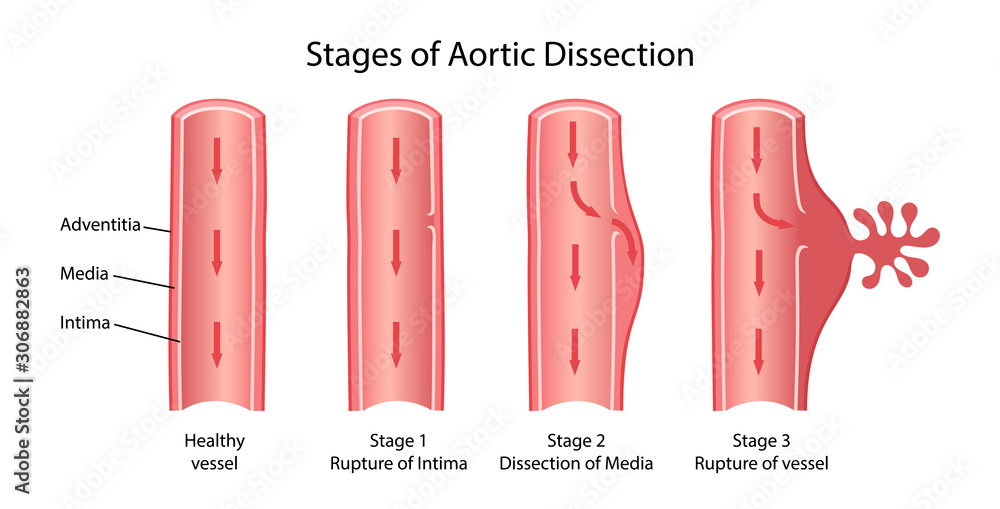 Stages of Aortic Dissection

Adventitia

Media

Intima

Healthy vessel

Stage 1
Rupture of Intima

Stage 2
Dissection of Media

Stage 3
Rupture of vessel

Adobe Stock | #306882863